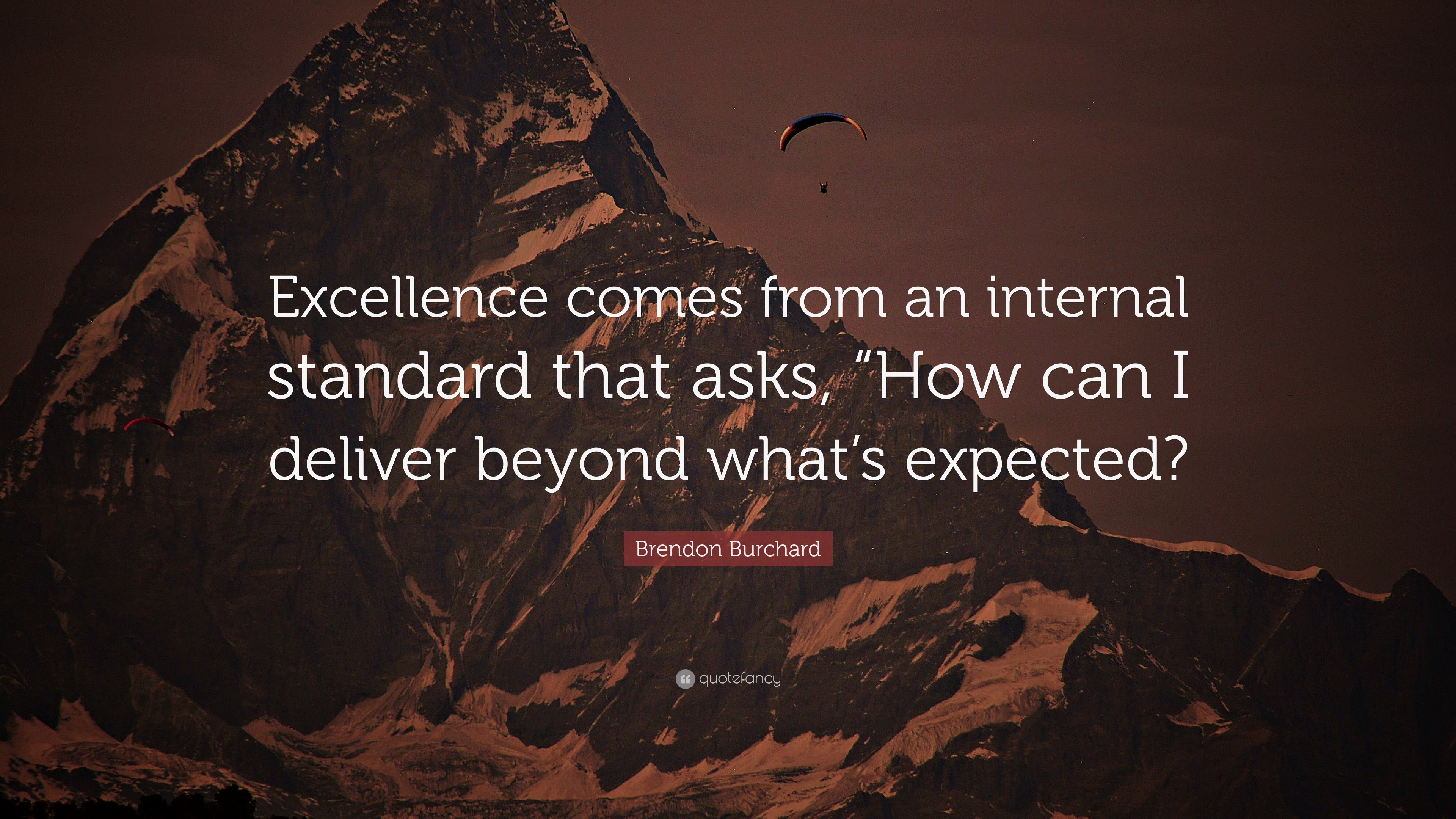 Excellence comes from an internal standard that asks, “How can I deliver beyond what’s expected?

Brendon Burchard

quotefancy